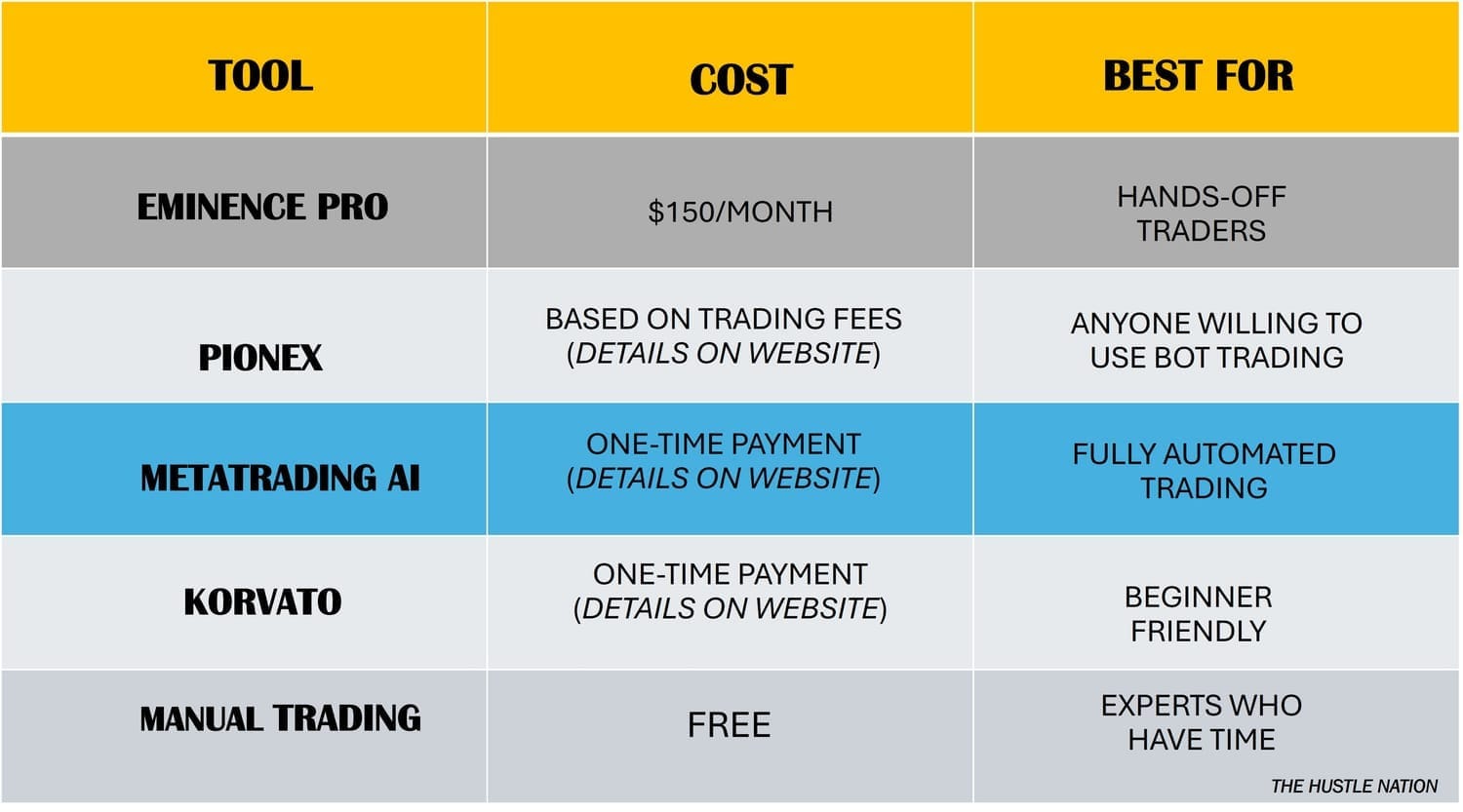 | TOOL | COST | BEST FOR |
|---|---|---|
| EMINENCE PRO | \$150/MONTH | HANDS-OFF TRADERS |
| PIONEX | BASED ON TRADING FEES (DETAILS ON WEBSITE) | ANYONE WILLING TO USE BOT TRADING |
| METATRADING AI | ONE-TIME PAYMENT (DETAILS ON WEBSITE) | FULLY AUTOMATED TRADING |
| KORVATO | ONE-TIME PAYMENT (DETAILS ON WEBSITE) | BEGINNER FRIENDLY |
| MANUAL TRADING | FREE | EXPERTS WHO HAVE TIME |

THE HUSTLE NATION